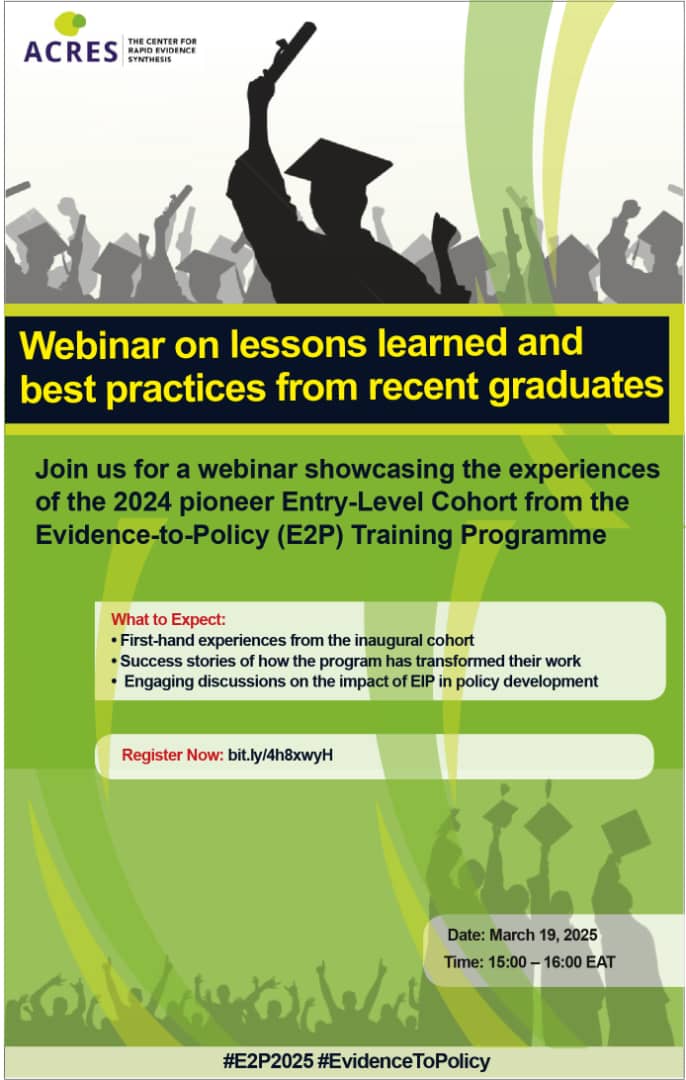 ACRES THE CENTER FOR RAPID EVIDENCE SYNTHESIS

Webinar on lessons learned and best practices from recent graduates

Join us for a webinar showcasing the experiences of the 2024 pioneer Entry-Level Cohort from the Evidence-to-Policy (E2P) Training Programme

What to Expect:
• First-hand experiences from the inaugural cohort
• Success stories of how the program has transformed their work
• Engaging discussions on the impact of EIP in policy development

Register Now: bit.ly/4h8xwyH

Date: March 19, 2025
Time: 15:00 – 16:00 EAT

#E2P2025 #EvidenceToPolicy